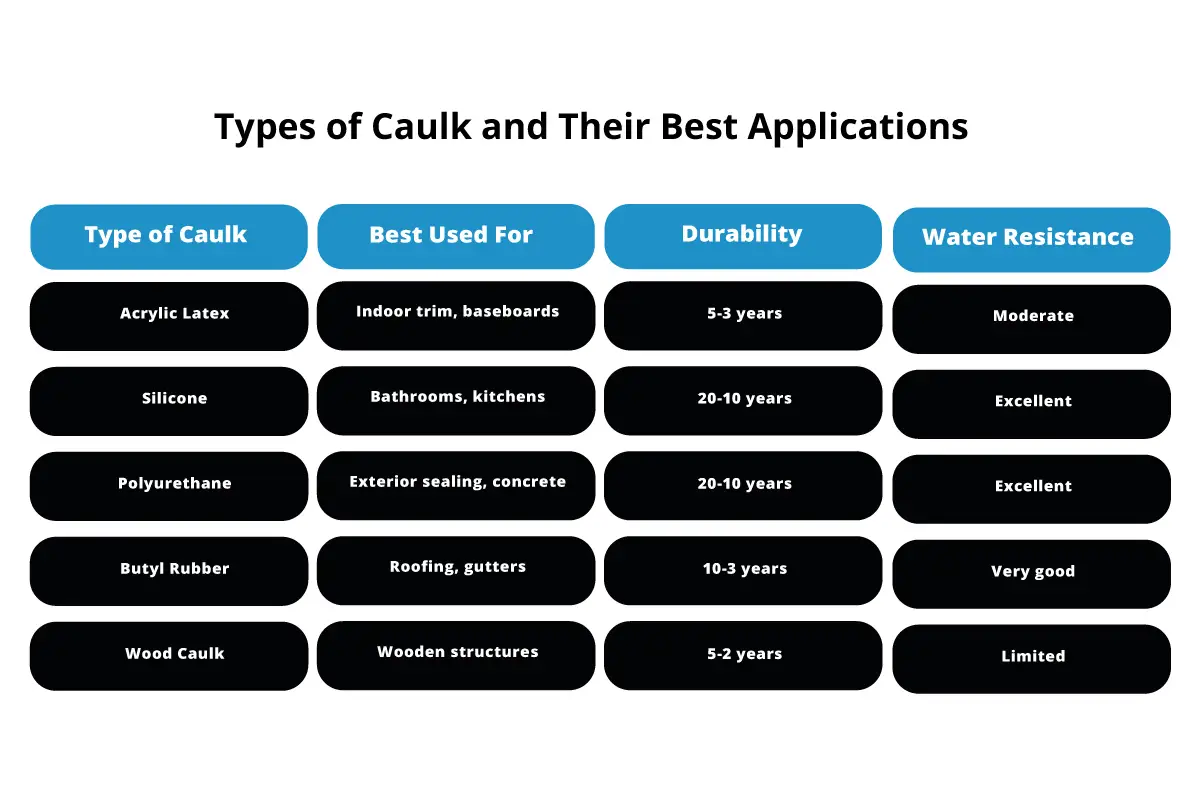 Types of Caulk and Their Best Applications

| Type of Caulk | Best Used For | Durability | Water Resistance |
|---|---|---|---|
| Acrylic Latex | Indoor trim, baseboards | 5-3 years | Moderate |
| Silicone | Bathrooms, kitchens | 20-10 years | Excellent |
| Polyurethane | Exterior sealing, concrete | 20-10 years | Excellent |
| Butyl Rubber | Roofing, gutters | 10-3 years | Very good |
| Wood Caulk | Wooden structures | 5-2 years | Limited |